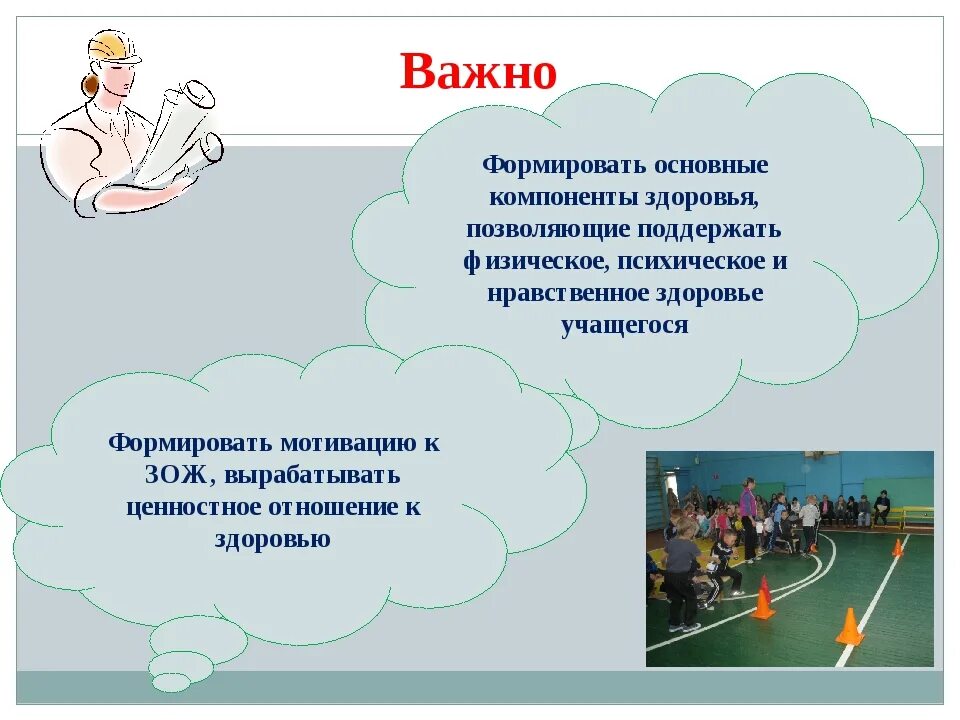 Важно

Формировать основные компоненты здоровья, позволяющие поддержать физическое, психическое и нравственное здоровье учащегося

Формировать мотивацию к ЗОЖ, вырабатывать ценностное отношение к здоровью